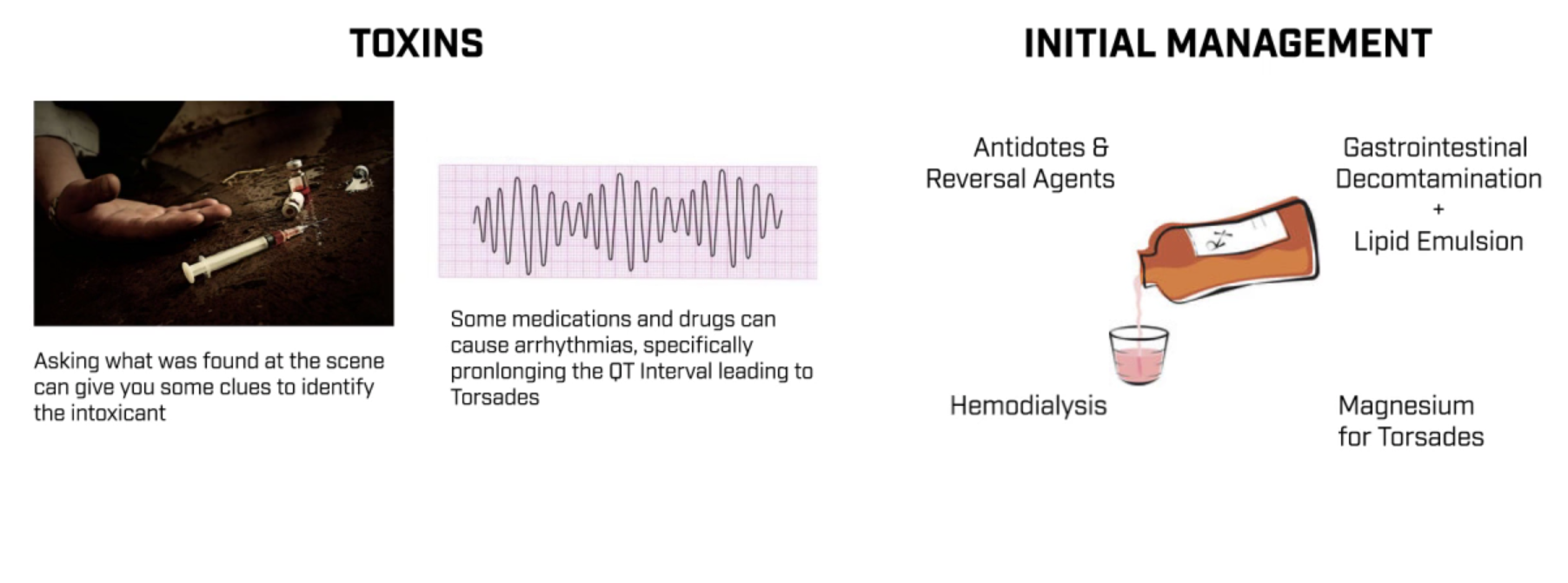 TOXINS

Asking what was found at the scene can give you some clues to identify the intoxicant

Some medications and drugs can cause arrhythmias, specifically pronlonging the QT Interval leading to Torsades

INITIAL MANAGEMENT

Antidotes & Reversal Agents

Gastrointestinal Decomtamination + Lipid Emulsion

Hemodialysis

Magnesium for Torsades